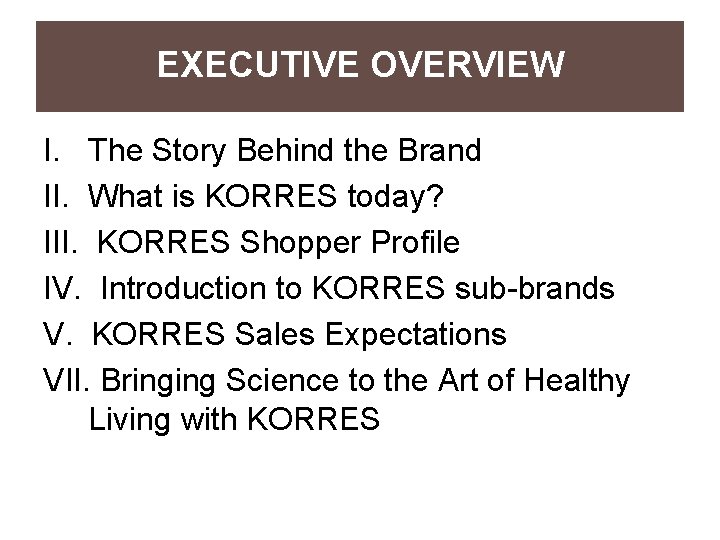 EXECUTIVE OVERVIEW

I. The Story Behind the Brand
II. What is KORRES today?
III. KORRES Shopper Profile
IV. Introduction to KORRES sub-brands
V. KORRES Sales Expectations
VII. Bringing Science to the Art of Healthy Living with KORRES